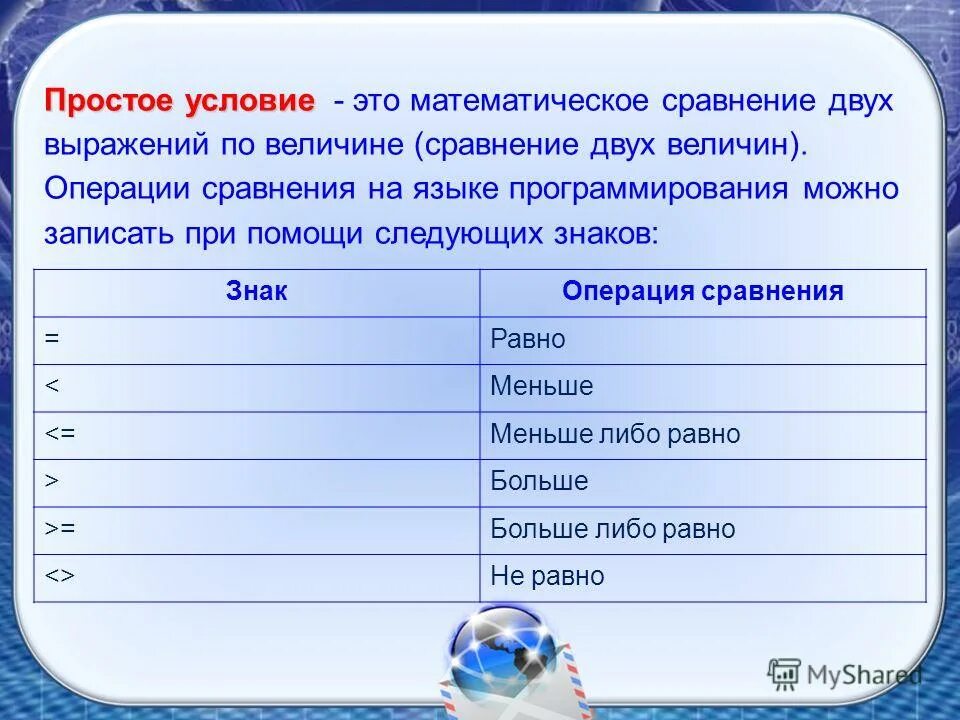 Простое условие - это математическое сравнение двух выражений по величине (сравнение двух величин). Операции сравнения на языке программирования можно записать при помощи следующих знаков:

| Знак | Операция сравнения |
|---|---|
| = | Равно |
| < | Меньше |
| <= | Меньше либо равно |
| > | Больше |
| >= | Больше либо равно |
| <> | Не равно |

MyShared